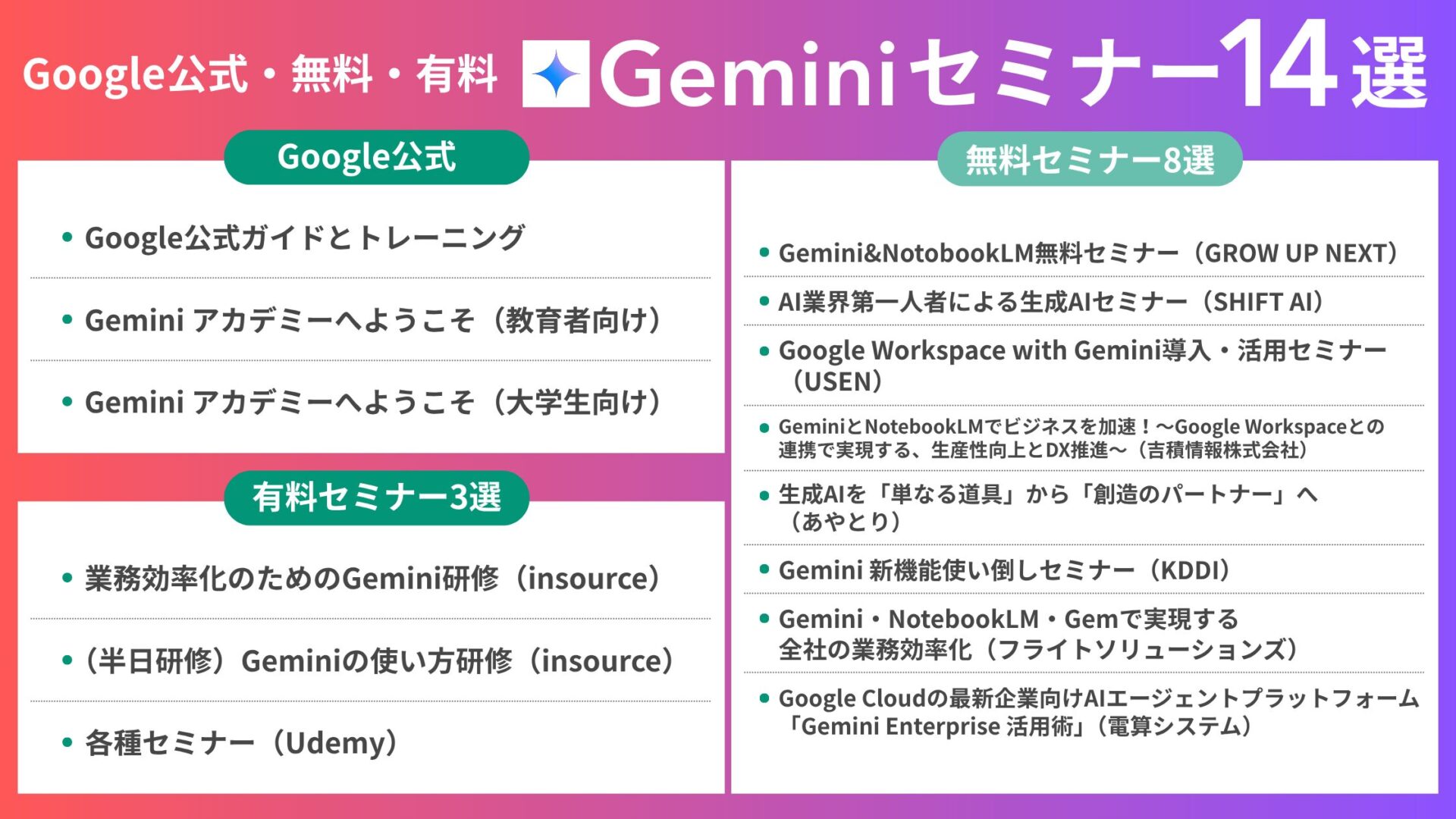 Google公式・無料・有料 Geminiセミナー14選

Google公式

• Google公式ガイドとトレーニング

• Gemini アカデミーへようこそ（教育者向け）

• Gemini アカデミーへようこそ（大学生向け）

有料セミナー3選

• 業務効率化のためのGemini研修（insource）

• （半日研修）Geminiの使い方研修（insource）

• 各種セミナー（Udemy）

無料セミナー8選

• Gemini&NotobookLM無料セミナー（GROW UP NEXT）

• AI業界第一人者による生成AIセミナー（SHIFT AI）

• Google Workspace with Gemini導入・活用セミナー（USEN）

• GeminiとNotebookLMでビジネスを加速！〜Google Workspaceとの連携で実現する、生産性向上とDX推進〜（吉積情報株式会社）

• 生成AIを「単なる道具」から「創造のパートナー」へ（あやとり）

• Gemini 新機能使い倒しセミナー（KDDI）

• Gemini・NotebookLM・Gemで実現する全社の業務効率化（フライトソリューションズ）

• Google Cloudの最新企業向けAIエージェントプラットフォーム「Gemini Enterprise 活用術」（電算システム）